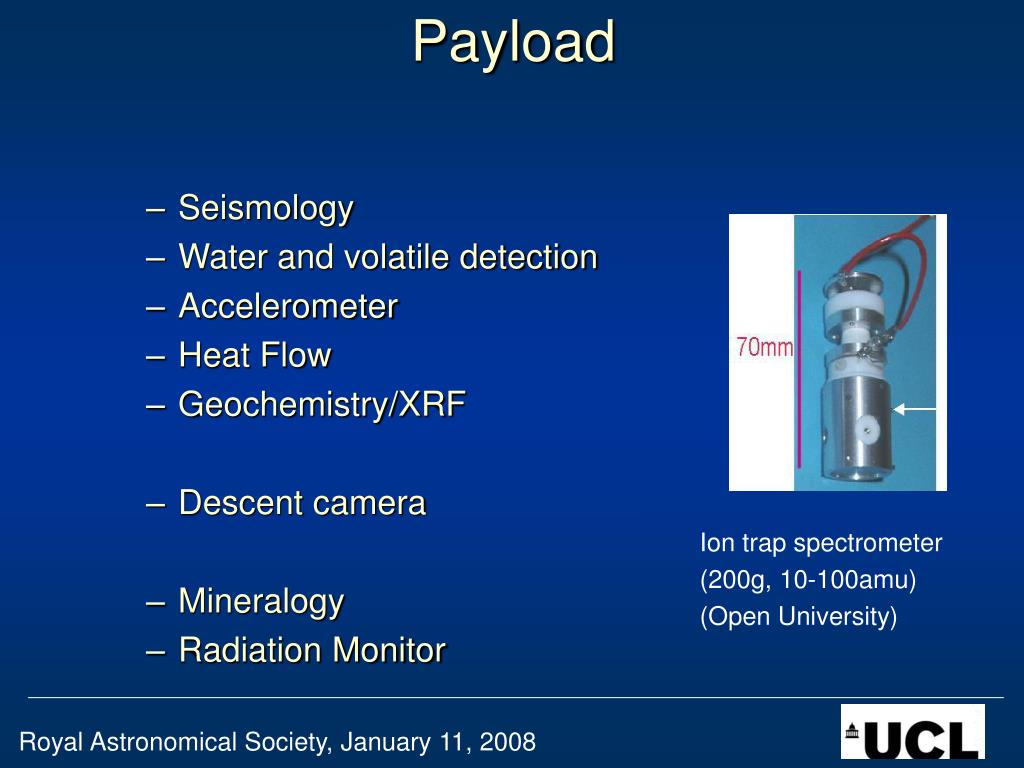 Payload

– Seismology
– Water and volatile detection
– Accelerometer
– Heat Flow
– Geochemistry/XRF

– Descent camera

– Mineralogy
– Radiation Monitor

70mm

Ion trap spectrometer
(200g, 10-100amu)
(Open University)

Royal Astronomical Society, January 11, 2008

UCL